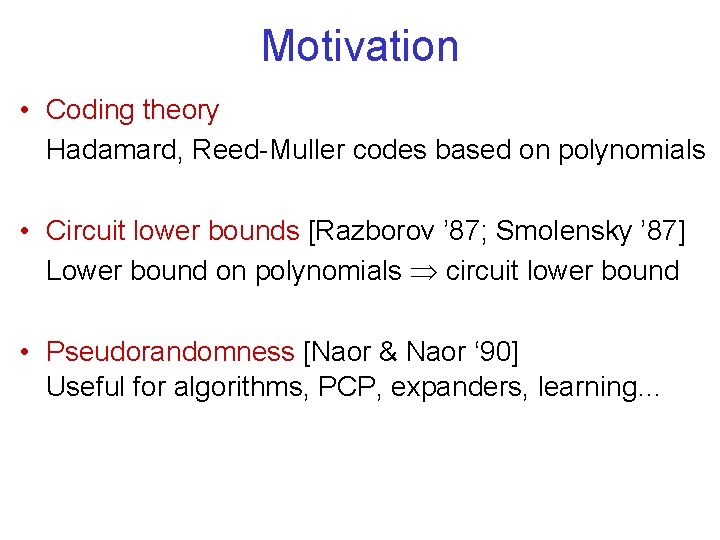 Motivation

• Coding theory
Hadamard, Reed-Muller codes based on polynomials

• Circuit lower bounds [Razborov ’87; Smolensky ’87]
Lower bound on polynomials $\Rightarrow$ circuit lower bound

• Pseudorandomness [Naor & Naor ‘90]
Useful for algorithms, PCP, expanders, learning…